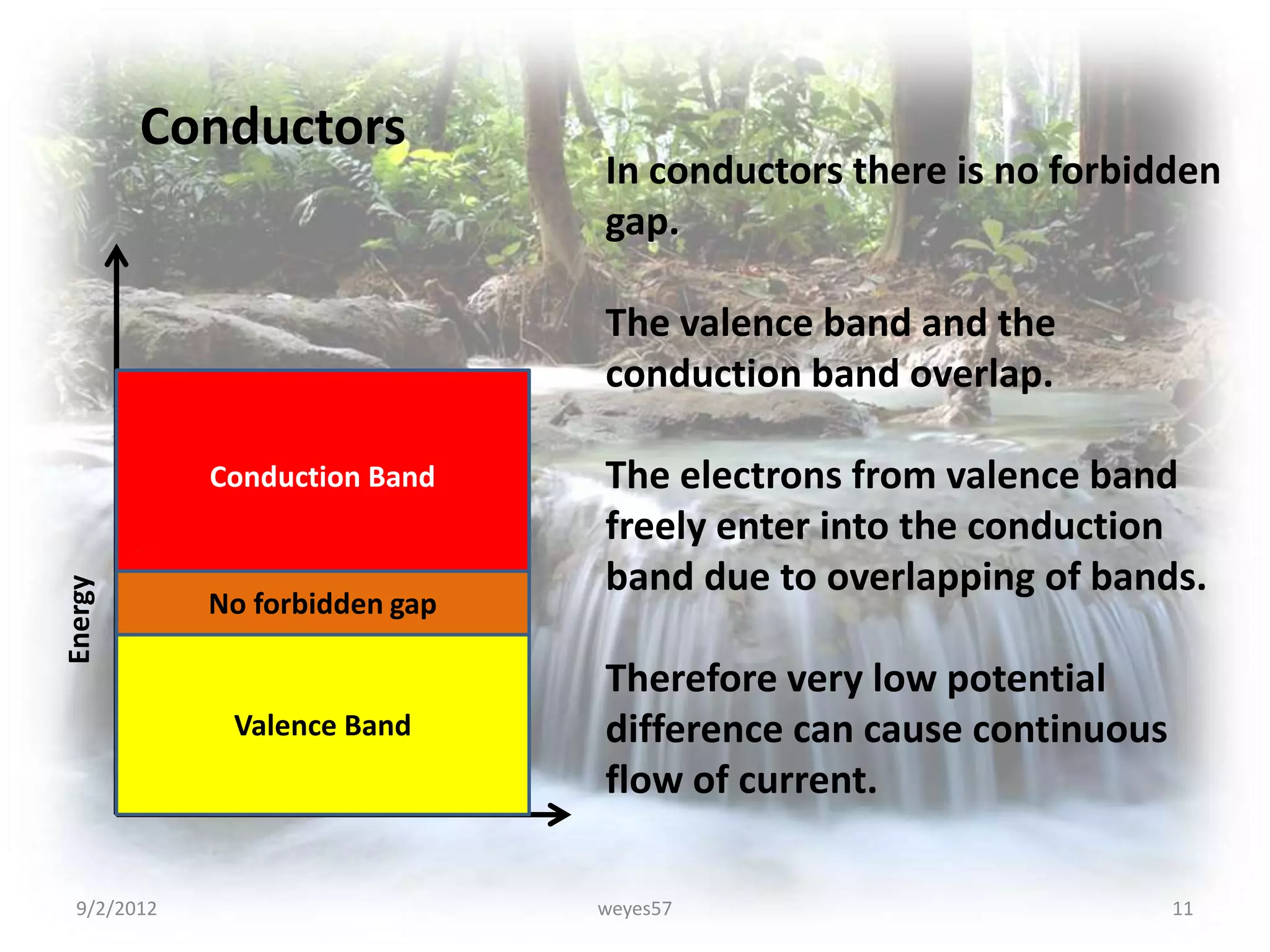 Conductors

Energy

Conduction Band

No forbidden gap

Valence Band

In conductors there is no forbidden gap.

The valence band and the conduction band overlap.

The electrons from valence band freely enter into the conduction band due to overlapping of bands.

Therefore very low potential difference can cause continuous flow of current.

9/2/2012

weyes57

11